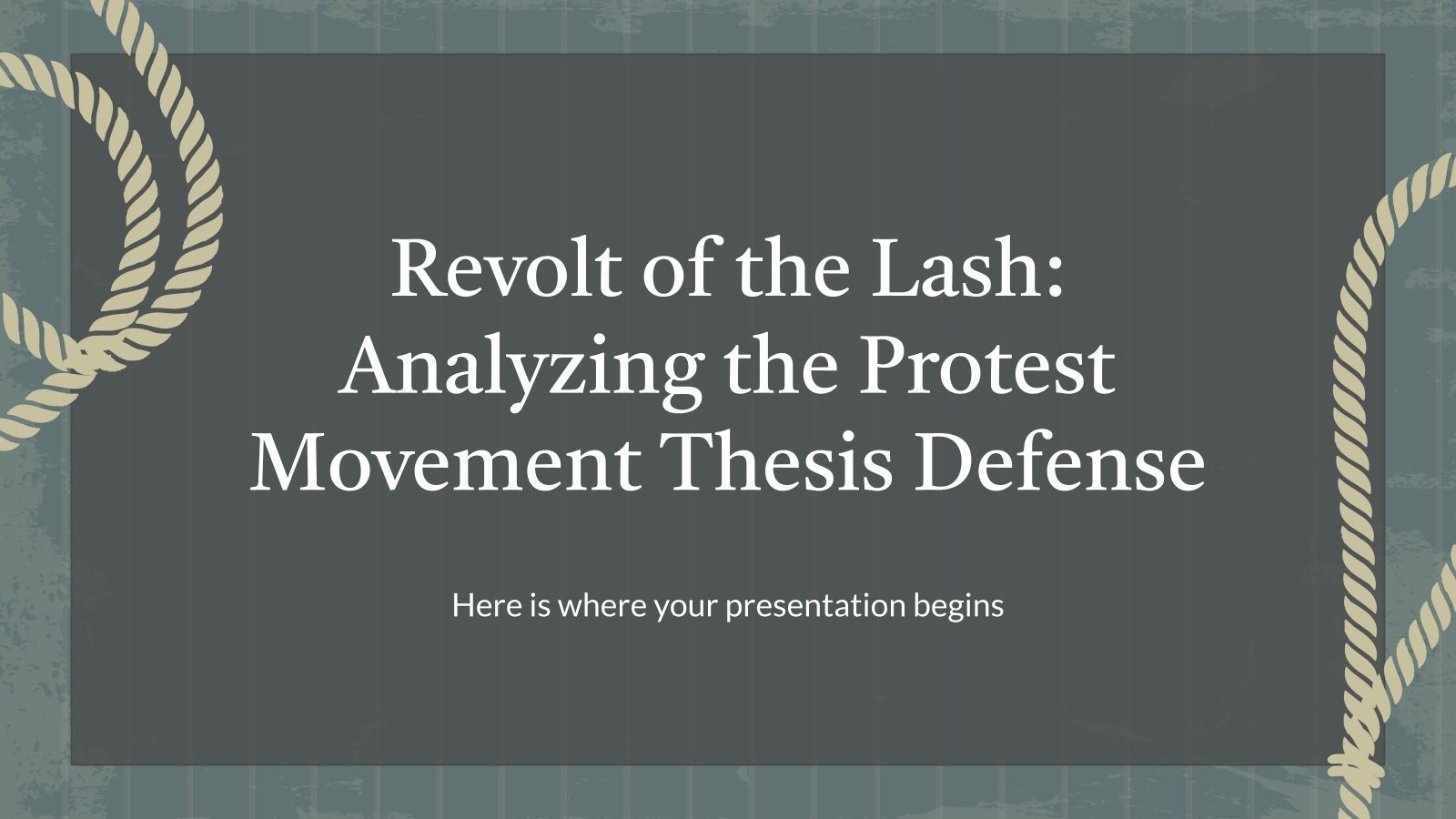 Revolt of the Lash: Analyzing the Protest Movement Thesis Defense

Here is where your presentation begins